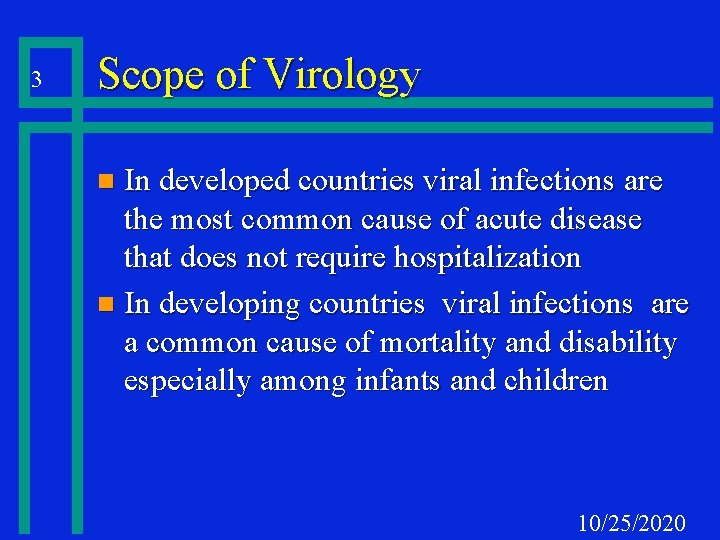 3

Scope of Virology

In developed countries viral infections are the most common cause of acute disease that does not require hospitalization

In developing countries viral infections are a common cause of mortality and disability especially among infants and children

10/25/2020